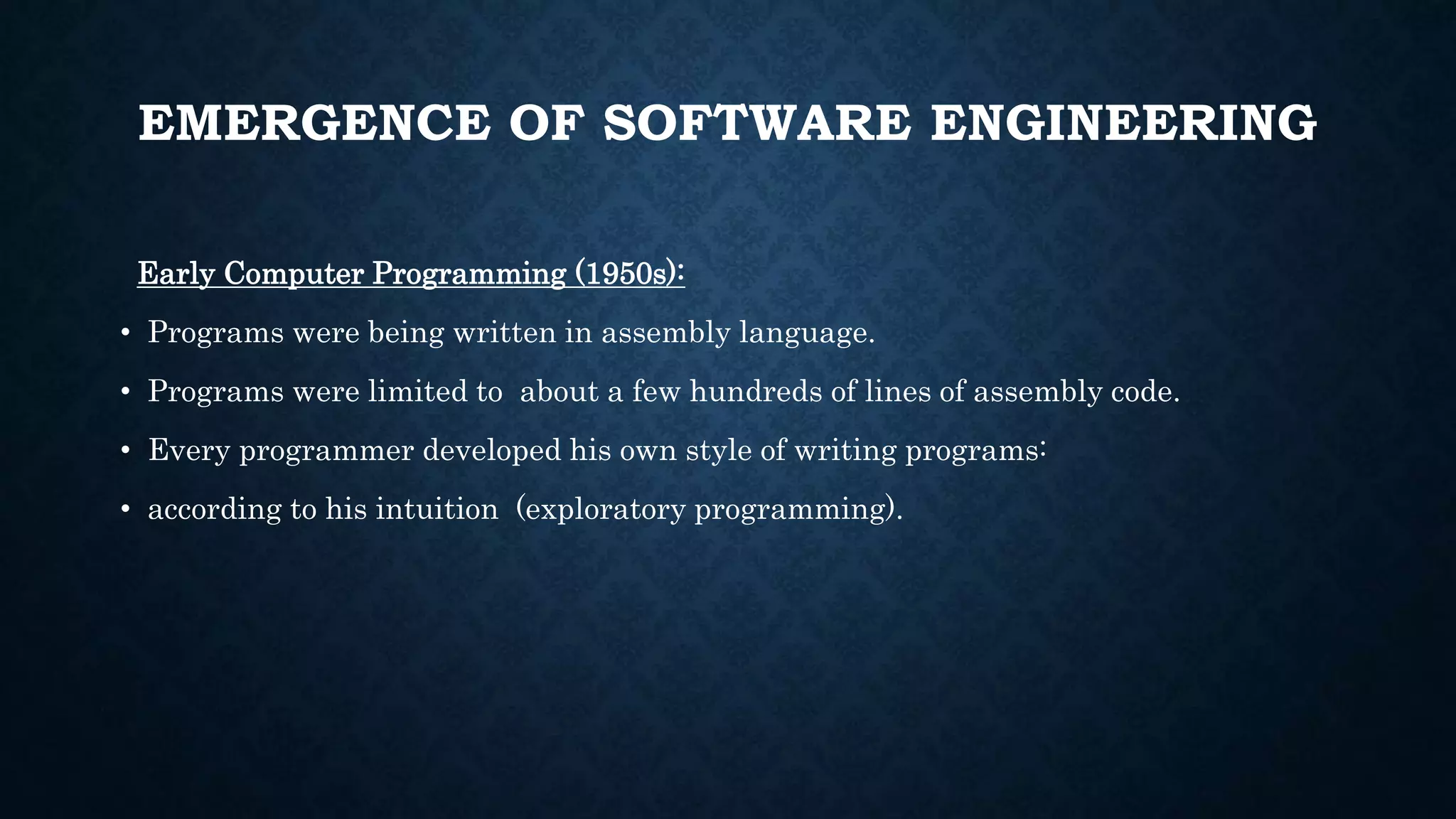 EMERGENCE OF SOFTWARE ENGINEERING

Early Computer Programming (1950s):

• Programs were being written in assembly language.
• Programs were limited to about a few hundreds of lines of assembly code.
• Every programmer developed his own style of writing programs:
• according to his intuition (exploratory programming).